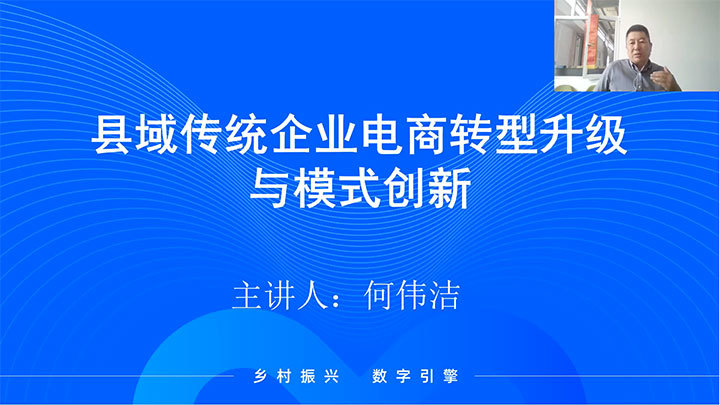 县域传统企业电商转型升级与模式创新

主讲人：何伟洁

乡村振兴 数字引擎